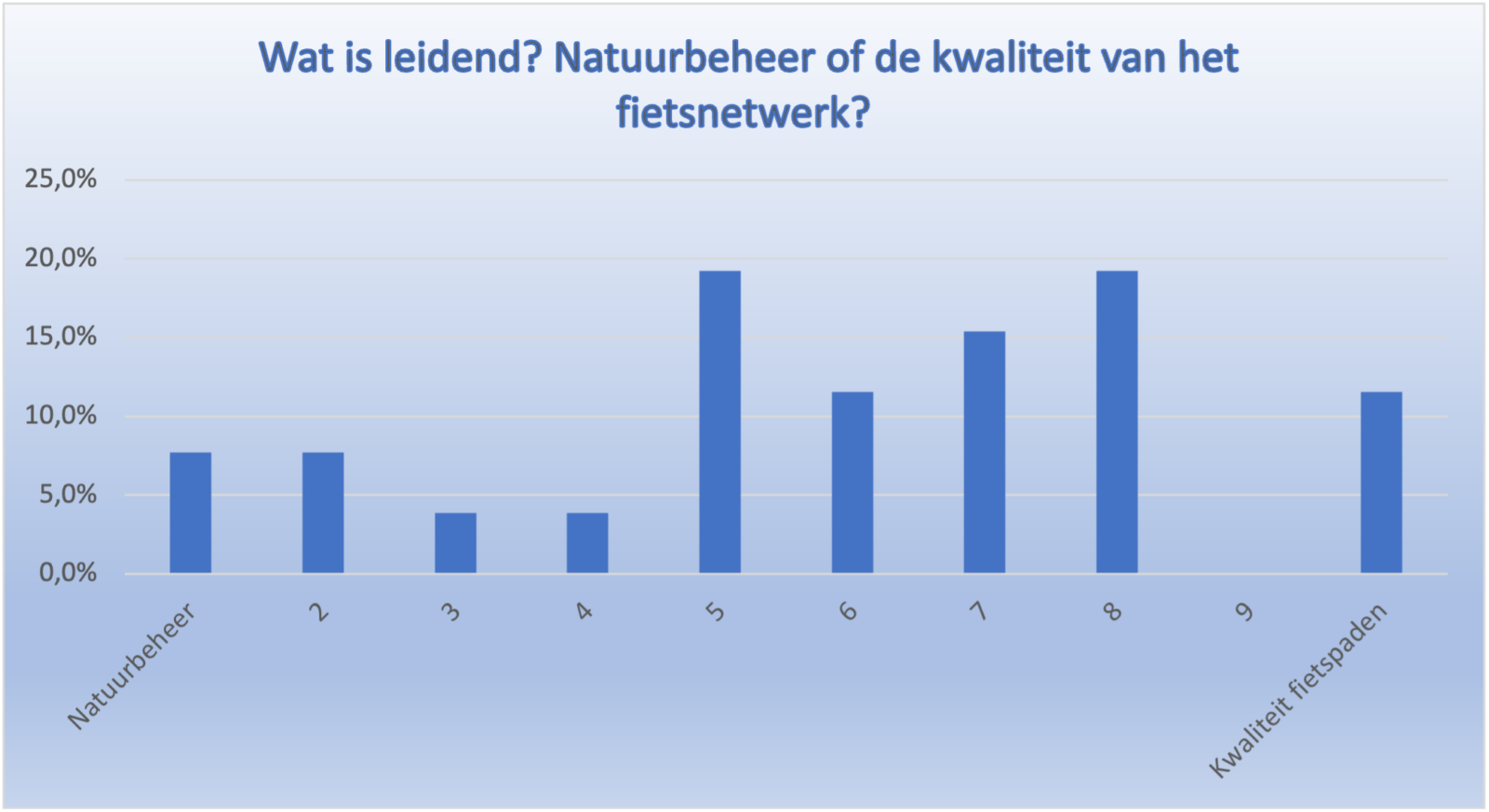 Wat is leidend? Natuurbeheer of de kwaliteit van het fietsnetwerk?

25,0%
20,0%
15,0%
10,0%
5,0%
0,0%

Natuurbeheer
2
3
4
5
6
7
8
9
Kwaliteit fietspaden